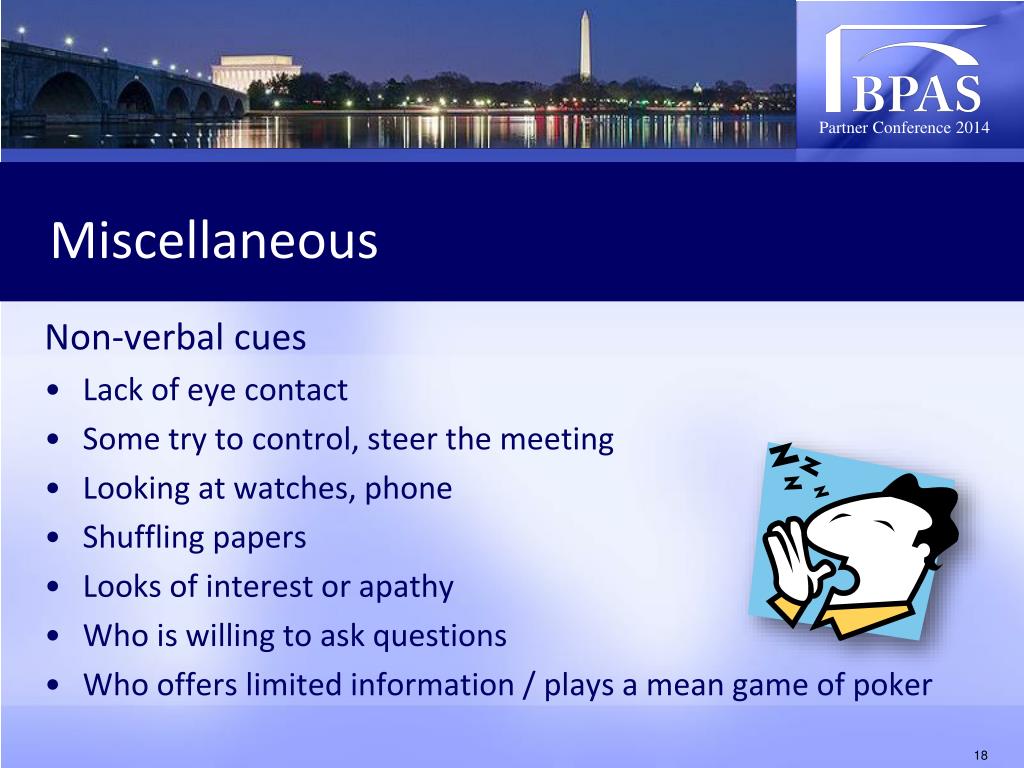 BPAS
Partner Conference 2014

Miscellaneous

Non-verbal cues

• Lack of eye contact
• Some try to control, steer the meeting
• Looking at watches, phone
• Shuffling papers
• Looks of interest or apathy
• Who is willing to ask questions
• Who offers limited information / plays a mean game of poker

Z Z Z Z

18